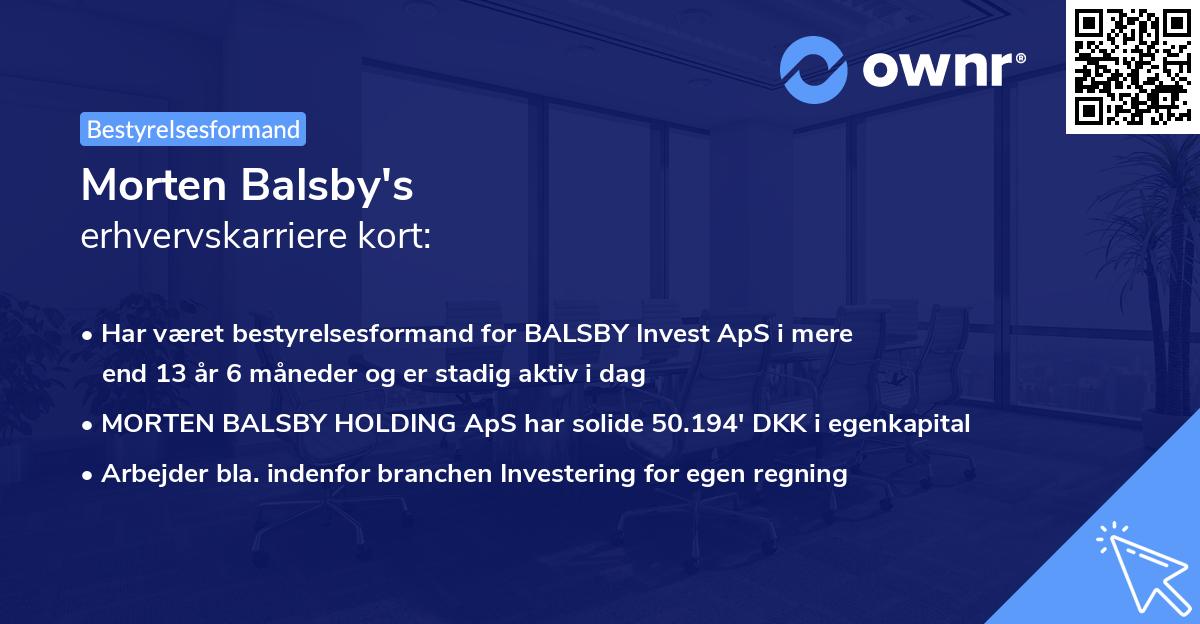 ownr®

Bestyrelsesformand

Morten Balsby's
erhvervskarriere kort:

• Har været bestyrelsesformand for BALSBY Invest ApS i mere end 13 år 6 måneder og er stadig aktiv i dag
• MORTEN BALSBY HOLDING ApS har solide 50.194' DKK i egenkapital
• Arbejder bla. indenfor branchen Investering for egen regning